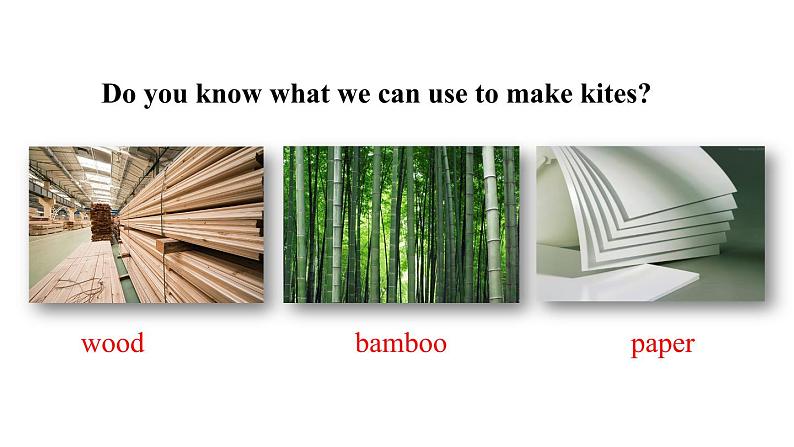 Do you know what we can use to make kites?

wood

bamboo

paper